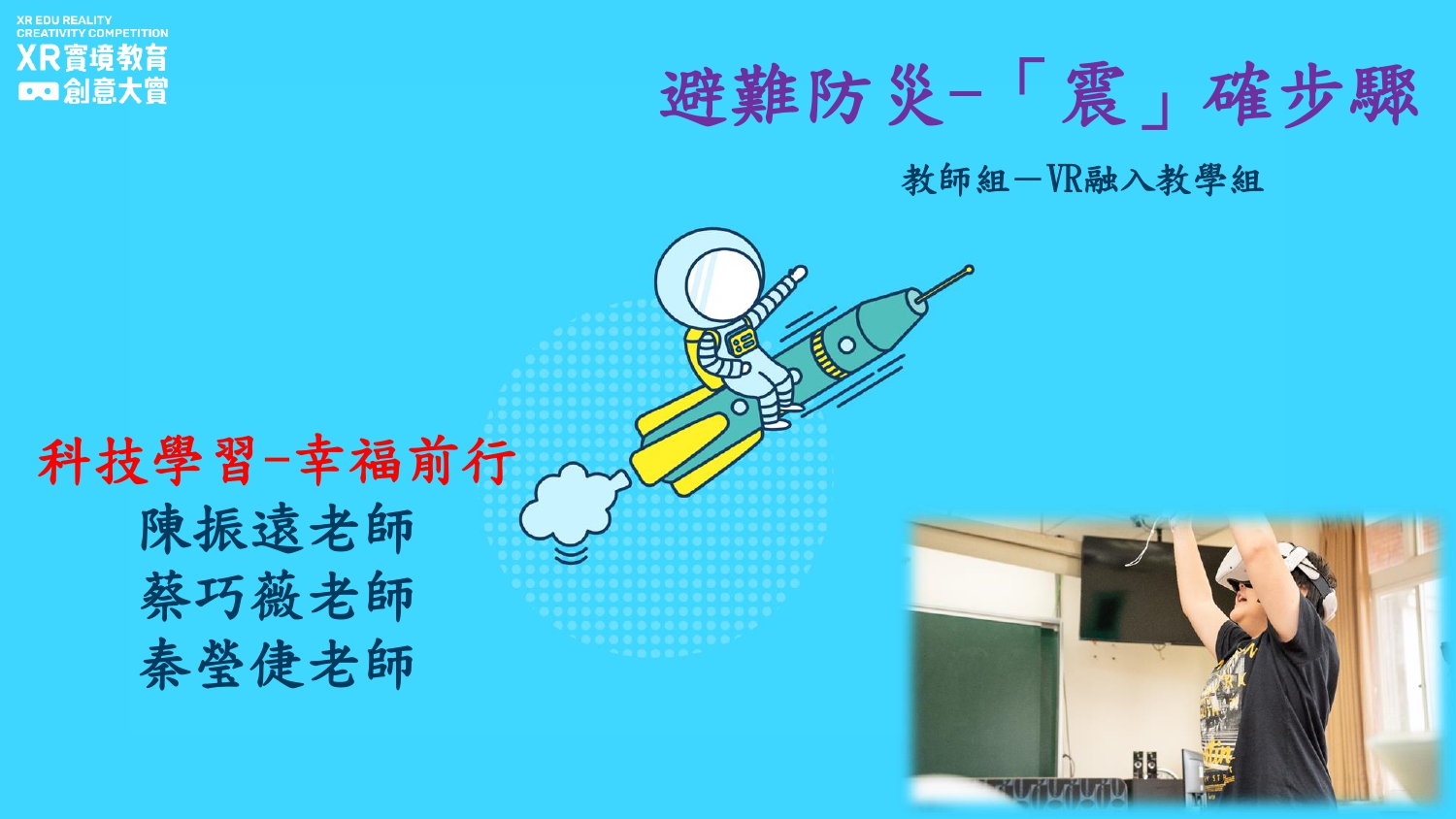 XR EDU REALITY
CREATIVITY COMPETITION
XR實境教育
創意大賞

避難防災-「震」確步驟

教師組－VR融入教學組

科技學習-幸福前行
陳振遠老師
蔡巧薇老師
秦瑩倢老師